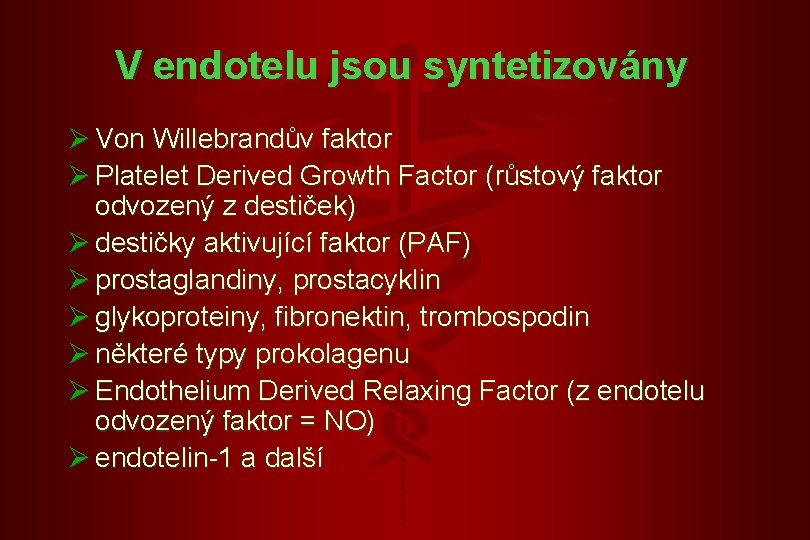 V endotelu jsou syntetizovány

➢ Von Willebrandův faktor
➢ Platelet Derived Growth Factor (růstový faktor odvozený z destiček)
➢ destičky aktivující faktor (PAF)
➢ prostaglandiny, prostacyklin
➢ glykoproteiny, fibronektin, trombospodin
➢ některé typy prokolagenu
➢ Endothelium Derived Relaxing Factor (z endotelu odvozený faktor = NO)
➢ endotelin-1 a další